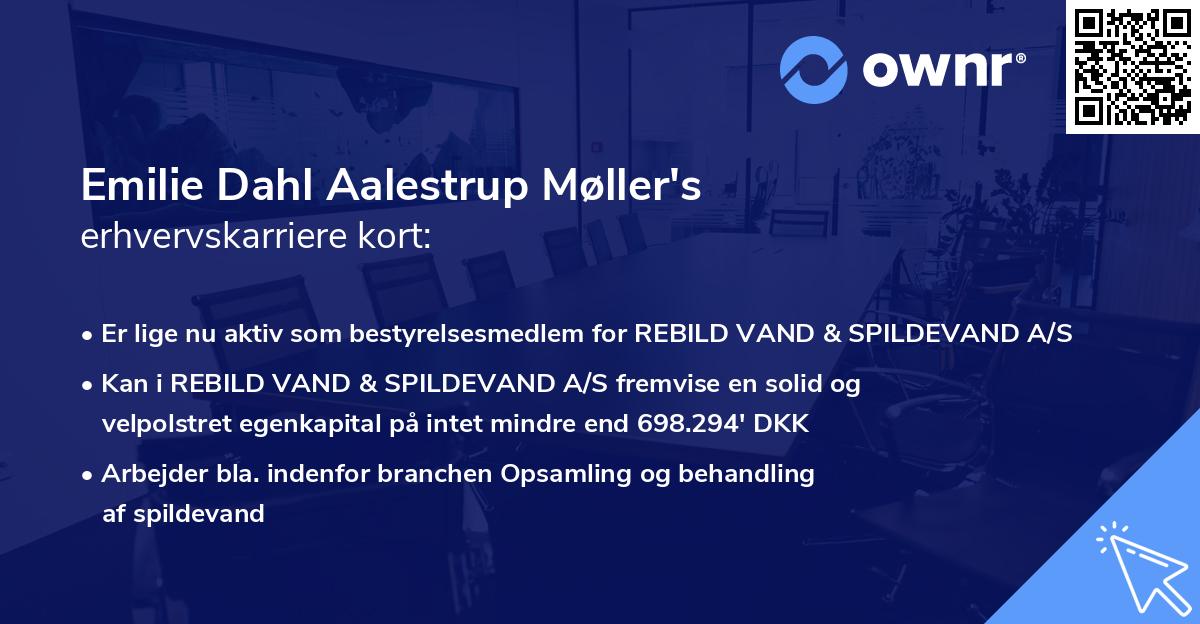 ownr®

Emilie Dahl Aalestrup Møller's
erhvervskarriere kort:

• Er lige nu aktiv som bestyrelsesmedlem for REBILD VAND & SPILDEVAND A/S
• Kan i REBILD VAND & SPILDEVAND A/S fremvise en solid og velpolstret egenkapital på intet mindre end 698.294' DKK
• Arbejder bla. indenfor branchen Opsamling og behandling af spildevand